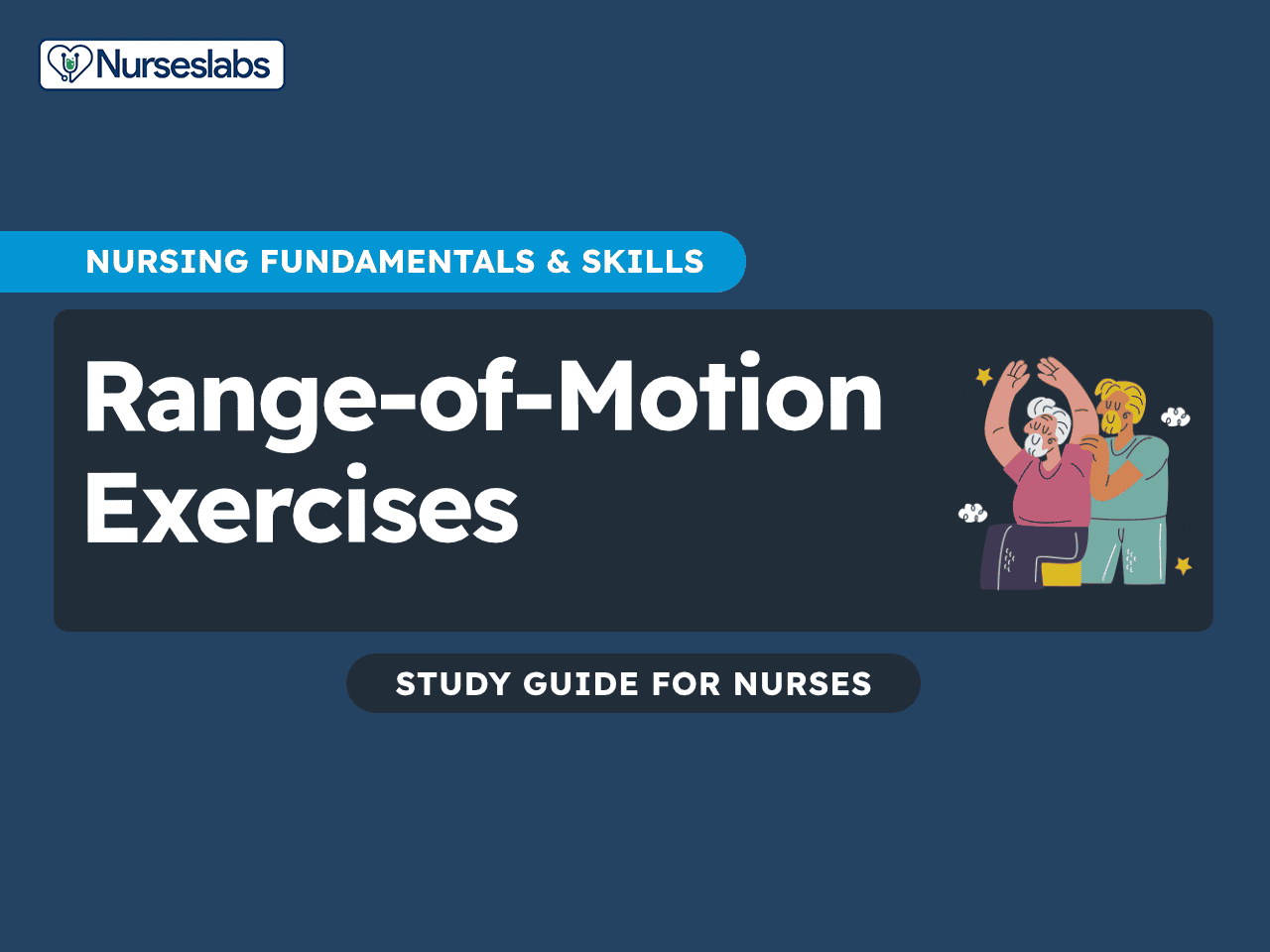 Nurseslabs

NURSING FUNDAMENTALS & SKILLS

Range-of-Motion Exercises

STUDY GUIDE FOR NURSES